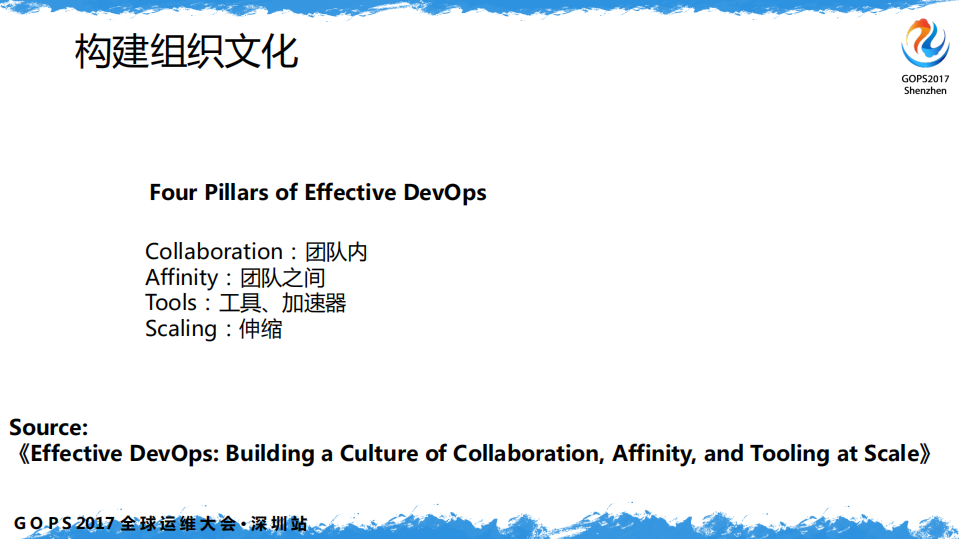 构建组织文化

GOPS2017
Shenzhen

Four Pillars of Effective DevOps

Collaboration：团队内
Affinity：团队之间
Tools：工具、加速器
Scaling：伸缩

Source:
《Effective DevOps: Building a Culture of Collaboration, Affinity, and Tooling at Scale》

GOPS 2017 全球运维大会·深圳站